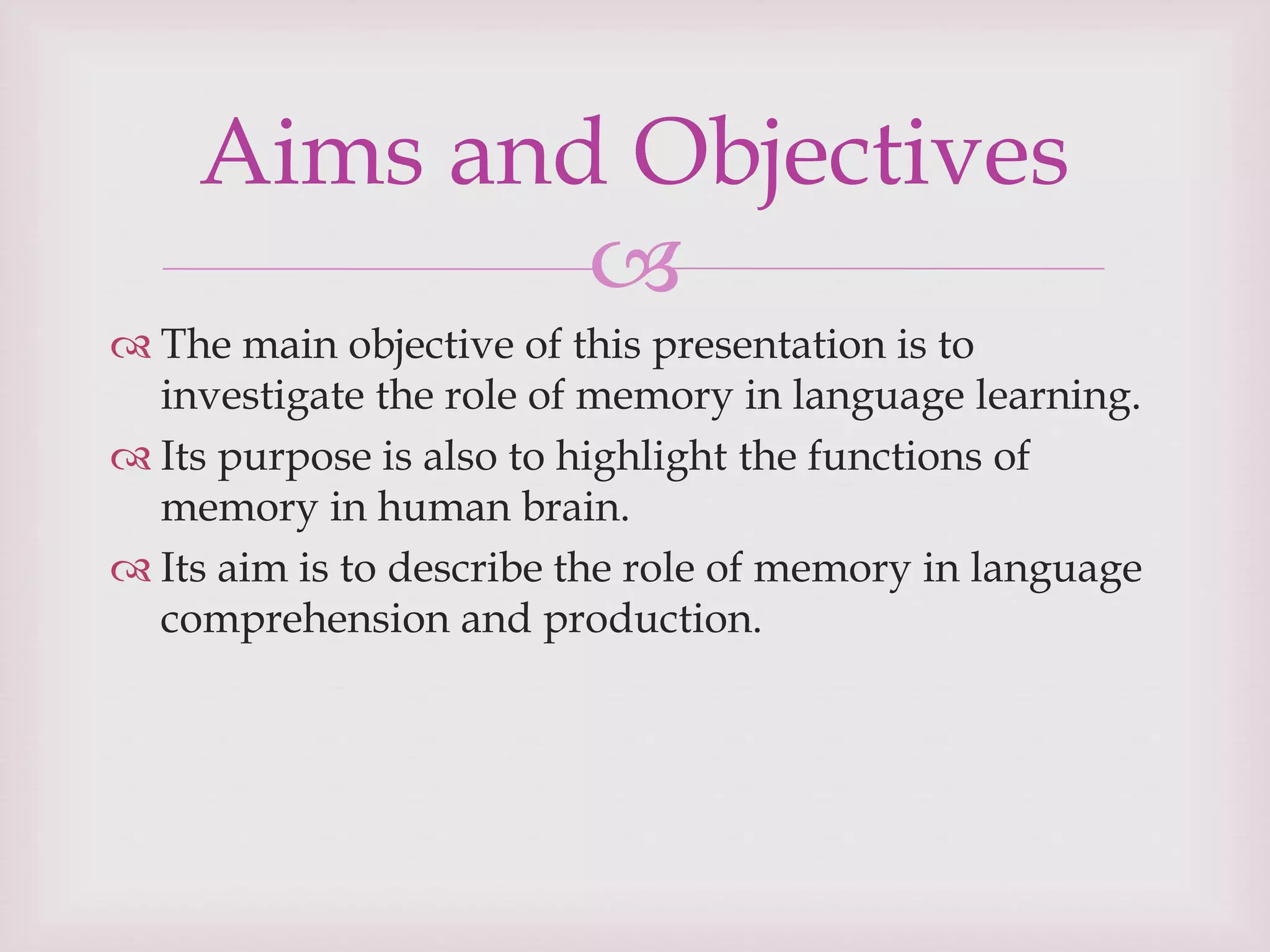 Aims and Objectives

The main objective of this presentation is to investigate the role of memory in language learning.

Its purpose is also to highlight the functions of memory in human brain.

Its aim is to describe the role of memory in language comprehension and production.